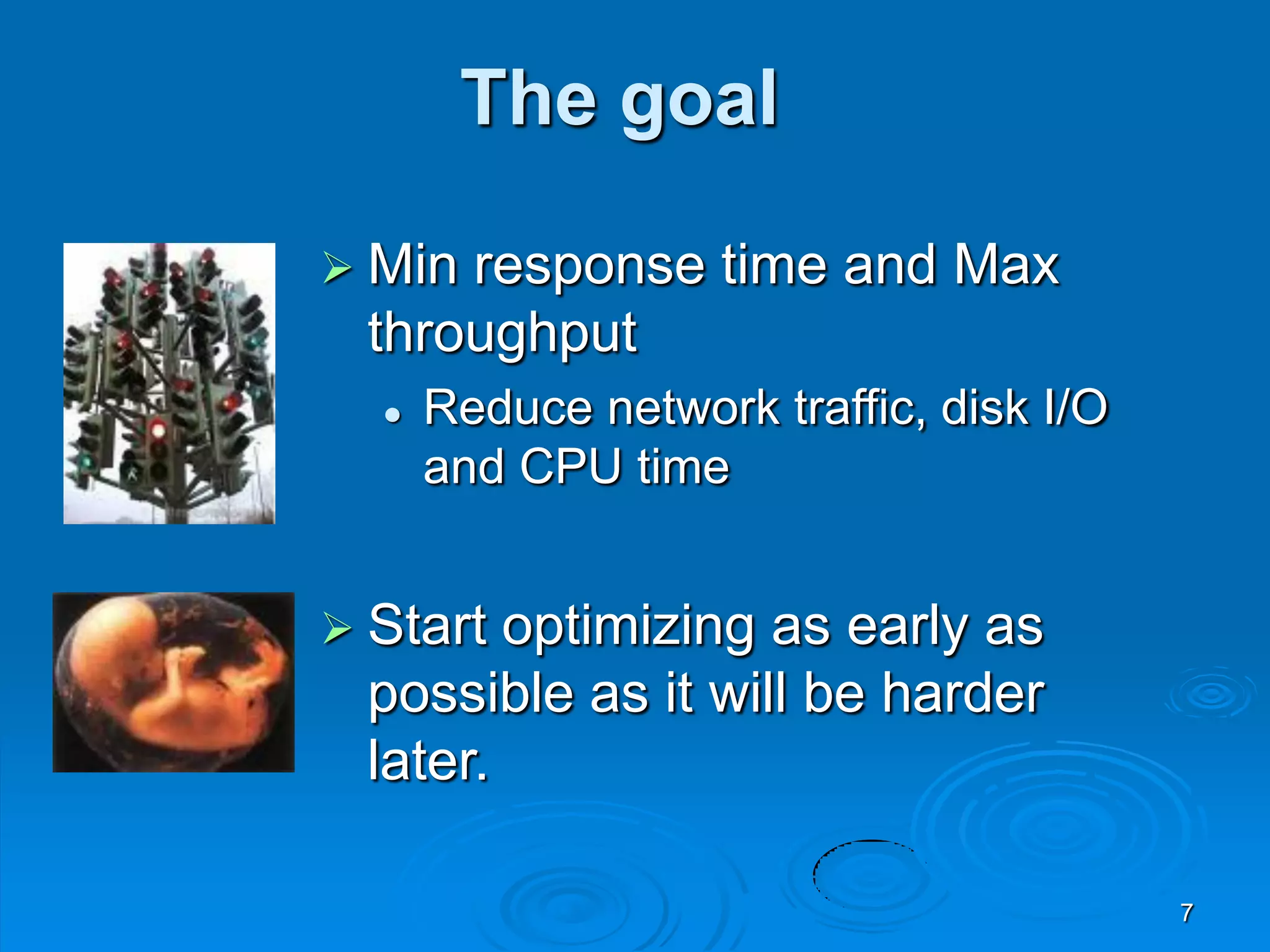 The goal

➢ Min response time and Max throughput

• Reduce network traffic, disk I/O and CPU time

➢ Start optimizing as early as possible as it will be harder later.

7